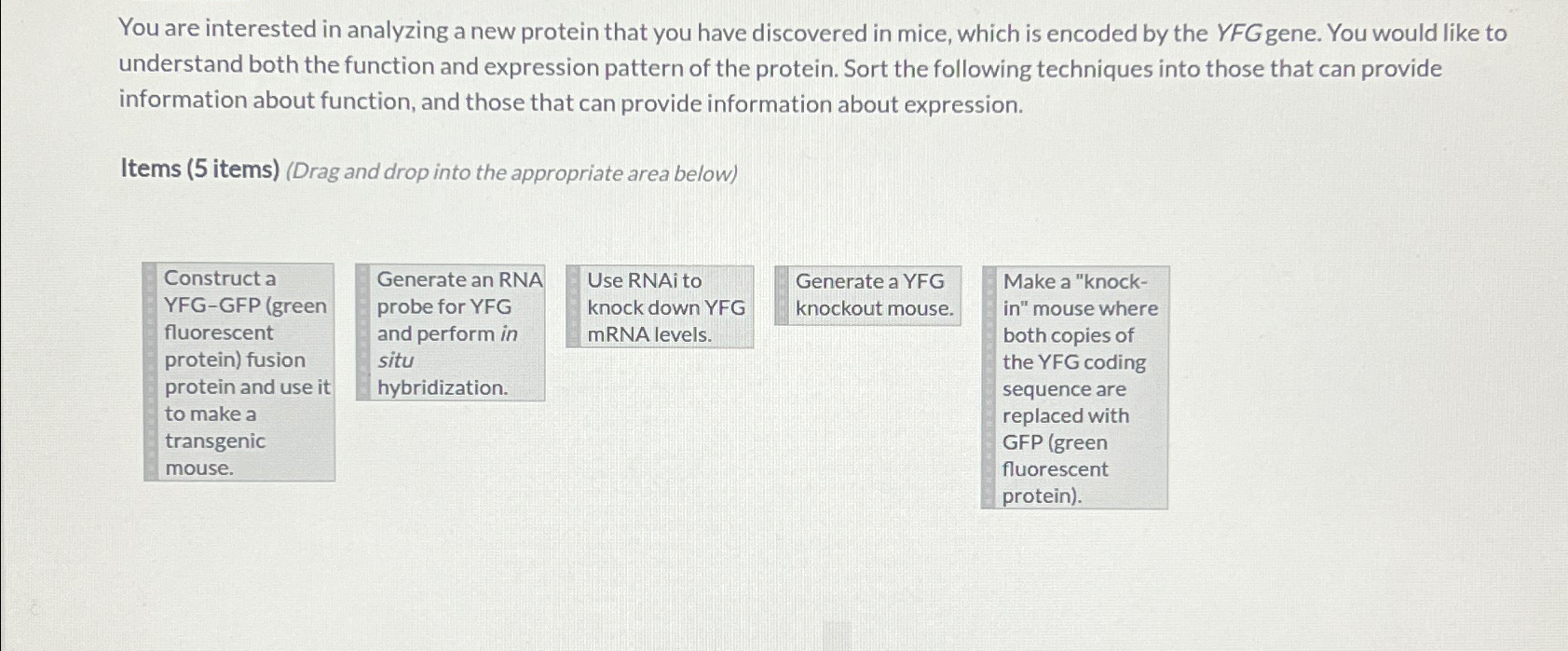 You are interested in analyzing a new protein that you have discovered in mice, which is encoded by the YFG gene. You would like to understand both the function and expression pattern of the protein. Sort the following techniques into those that can provide information about function, and those that can provide information about expression.

Items (5 items) (Drag and drop into the appropriate area below)

Construct a YFG-GFP (green fluorescent protein) fusion protein and use it to make a transgenic mouse.

Generate an RNA probe for YFG and perform in situ hybridization.

Use RNAi to knock down YFG mRNA levels.

Generate a YFG knockout mouse.

Make a "knock-in" mouse where both copies of the YFG coding sequence are replaced with GFP (green fluorescent protein).